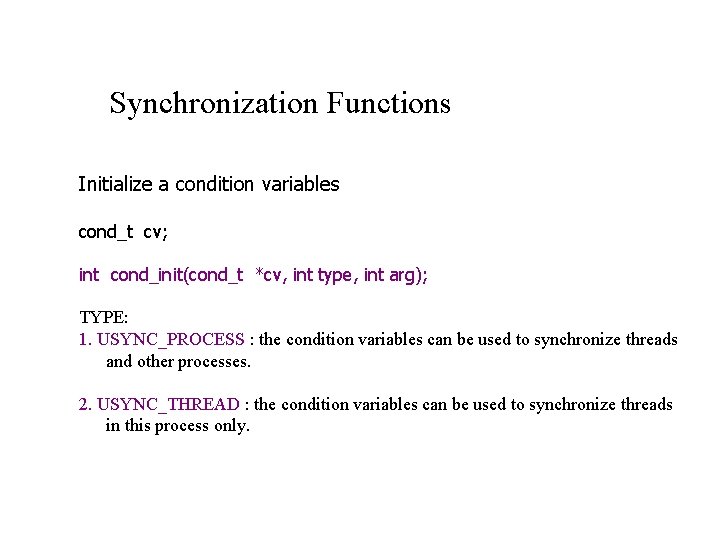 Synchronization Functions

Initialize a condition variables

cond_t cv;

int cond_init(cond_t *cv, int type, int arg);

TYPE:
1. USYNC_PROCESS : the condition variables can be used to synchronize threads and other processes.

2. USYNC_THREAD : the condition variables can be used to synchronize threads in this process only.